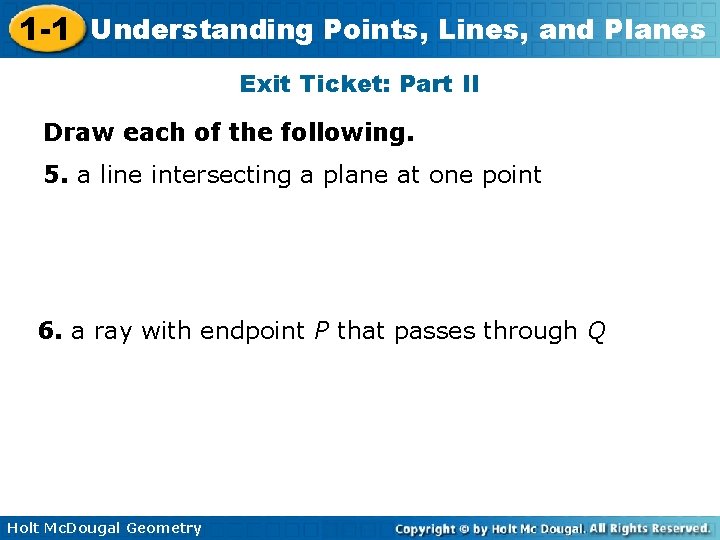 1-1 Understanding Points, Lines, and Planes

Exit Ticket: Part II

Draw each of the following.

5. a line intersecting a plane at one point

6. a ray with endpoint $P$ that passes through $Q$

Holt McDougal Geometry

Copyright © by Holt Mc Dougal. All Rights Reserved.